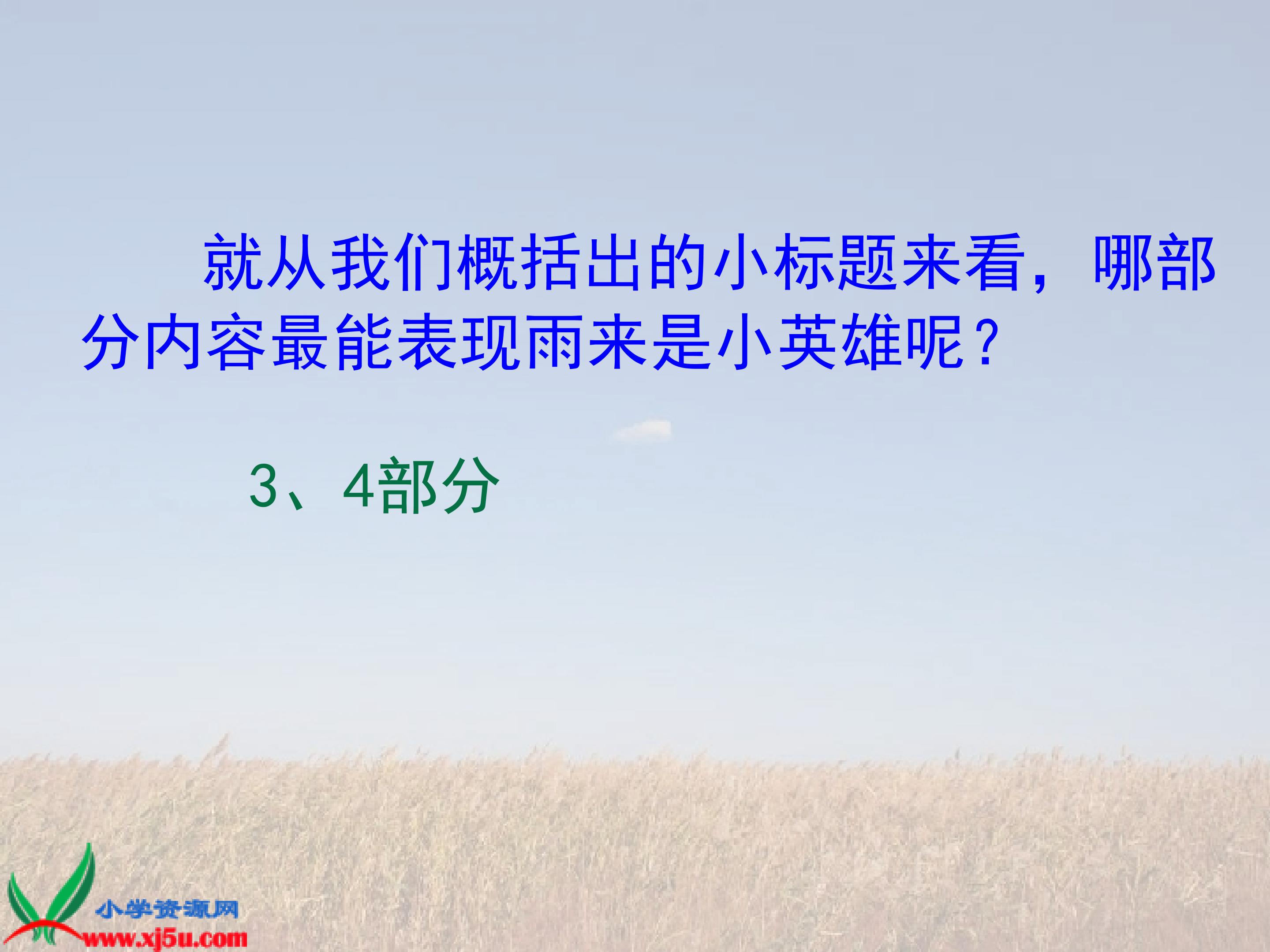 就从我们概括出的小标题来看，哪部分内容最能表现雨来是小英雄呢？

3、4部分

小学资源网
www.xj5u.com